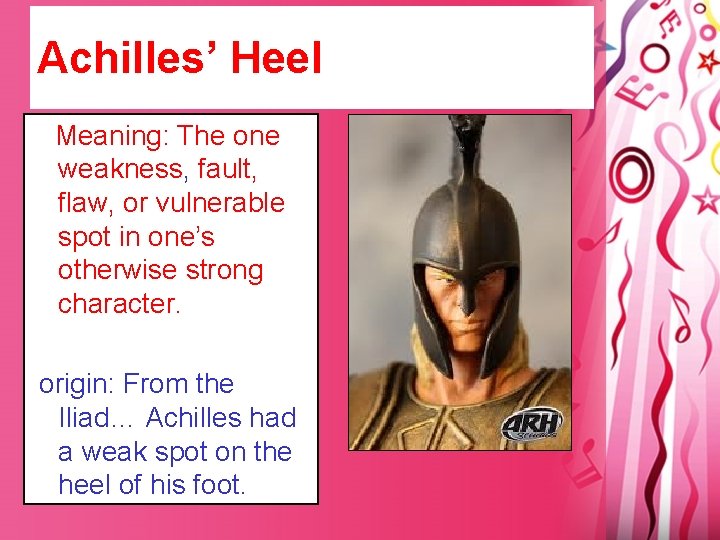 Achilles' Heel

Meaning: The one weakness, fault, flaw, or vulnerable spot in one's otherwise strong character.

origin: From the Iliad… Achilles had a weak spot on the heel of his foot.

ARH Studios